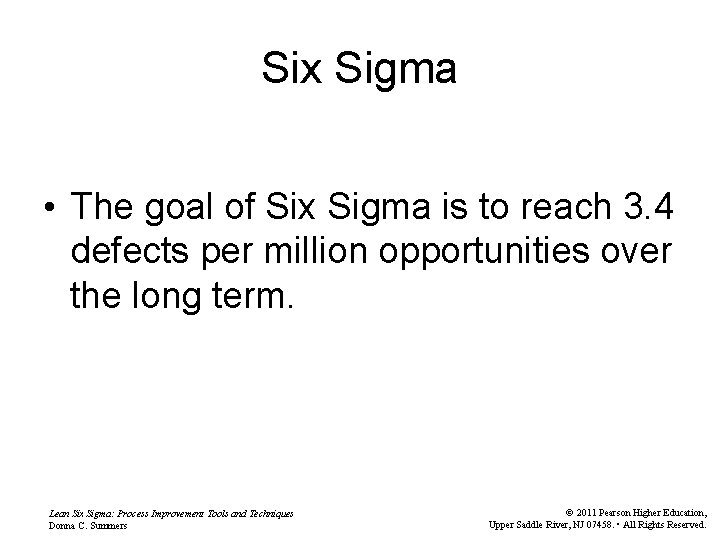 Six Sigma

• The goal of Six Sigma is to reach 3.4 defects per million opportunities over the long term.

Lean Six Sigma: Process Improvement Tools and Techniques
Donna C. Summers

© 2011 Pearson Higher Education,
Upper Saddle River, NJ 07458. • All Rights Reserved.